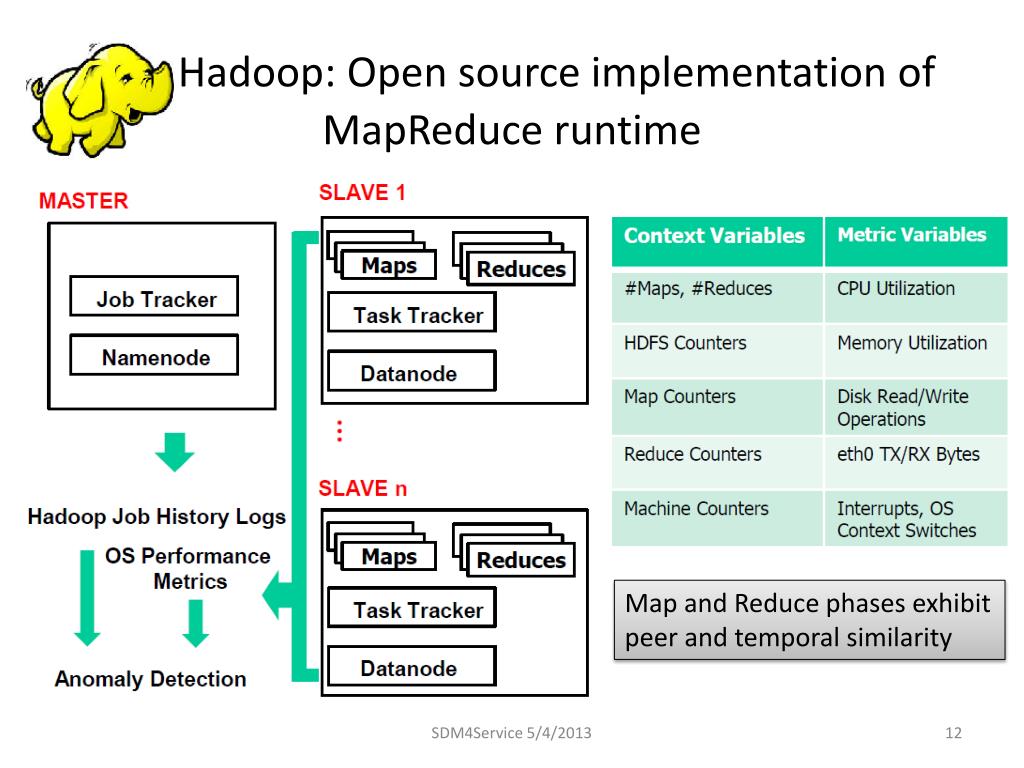 Hadoop: Open source implementation of MapReduce runtime

MASTER

Job Tracker

Namenode

Hadoop Job History Logs

OS Performance Metrics

Anomaly Detection

SLAVE 1

Maps

Reduces

Task Tracker

Datanode

⋮

SLAVE n

Maps

Reduces

Task Tracker

Datanode

| Context Variables | Metric Variables |
|---|---|
| #Maps, #Reduces | CPU Utilization |
| HDFS Counters | Memory Utilization |
| Map Counters | Disk Read/Write Operations |
| Reduce Counters | eth0 TX/RX Bytes |
| Machine Counters | Interrupts, OS Context Switches |

Map and Reduce phases exhibit peer and temporal similarity

SDM4Service 5/4/2013

12